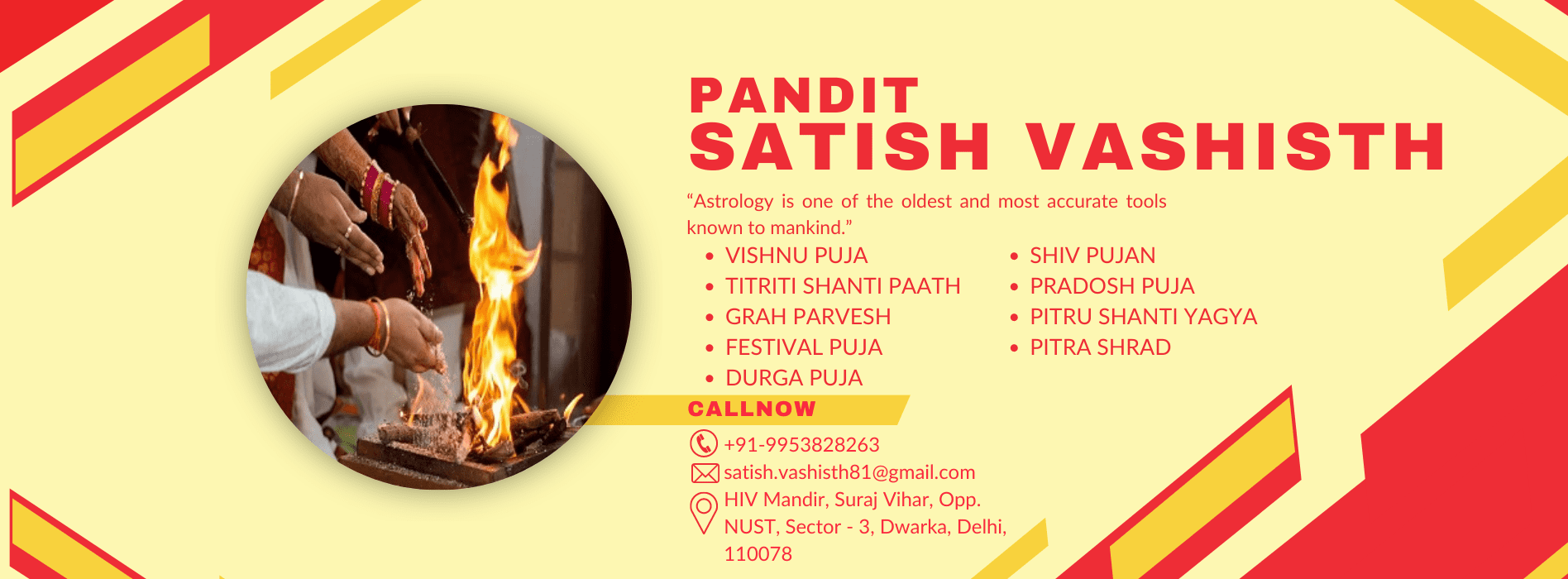 PANDIT
SATISH VASHISTH

“Astrology is one of the oldest and most accurate tools known to mankind.”

- VISHNU PUJA
- TITRITI SHANTI PAATH
- GRAH PARVESH
- FESTIVAL PUJA
- DURGA PUJA

- SHIV PUJAN
- PRADOSH PUJA
- PITRU SHANTI YAGYA
- PITRA SHRAD

CALLNOW

+91-9953828263
satish.vashisth81@gmail.com
HIV Mandir, Suraj Vihar, Opp. NUST, Sector - 3, Dwarka, Delhi, 110078